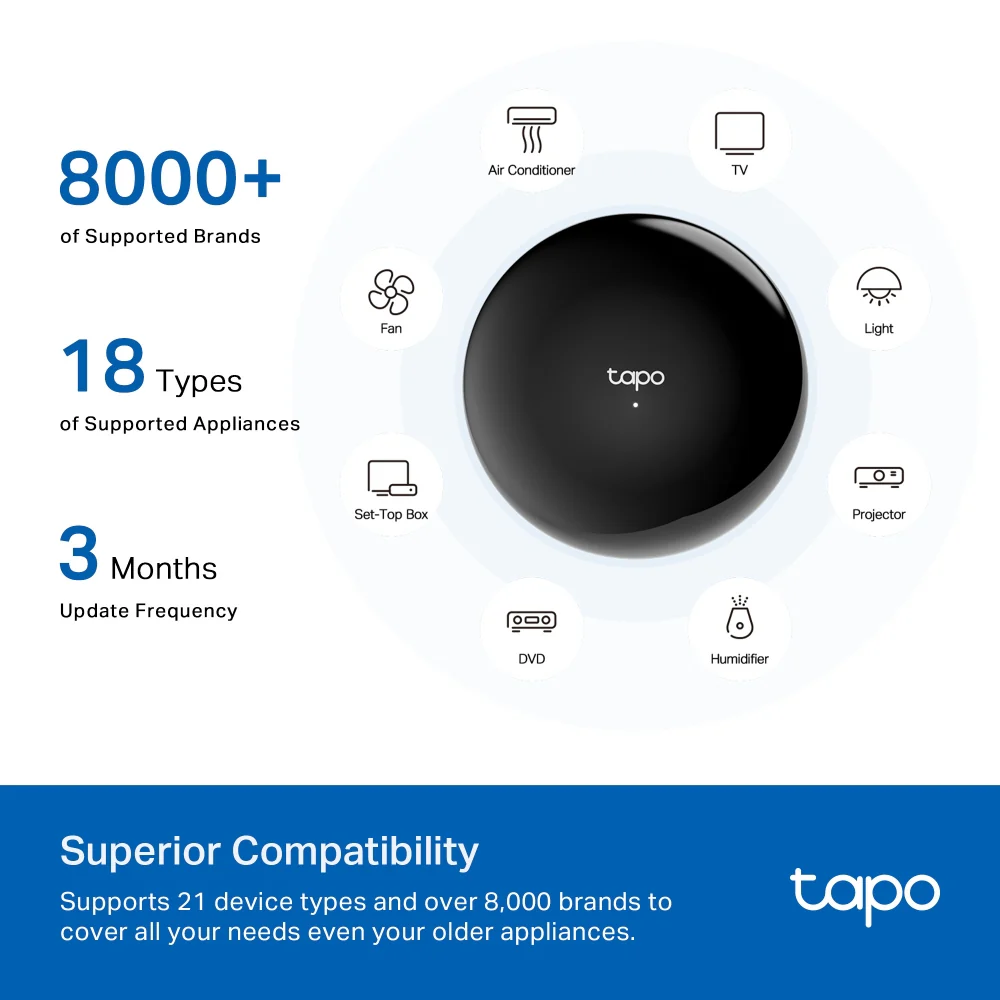 8000+
of Supported Brands

18 Types
of Supported Appliances

3 Months
Update Frequency

Air Conditioner

TV

Fan

Light

tapo

Set-Top Box

Projector

DVD

Humidifier

Superior Compatibility
Supports 21 device types and over 8,000 brands to cover all your needs even your older appliances.

tapo